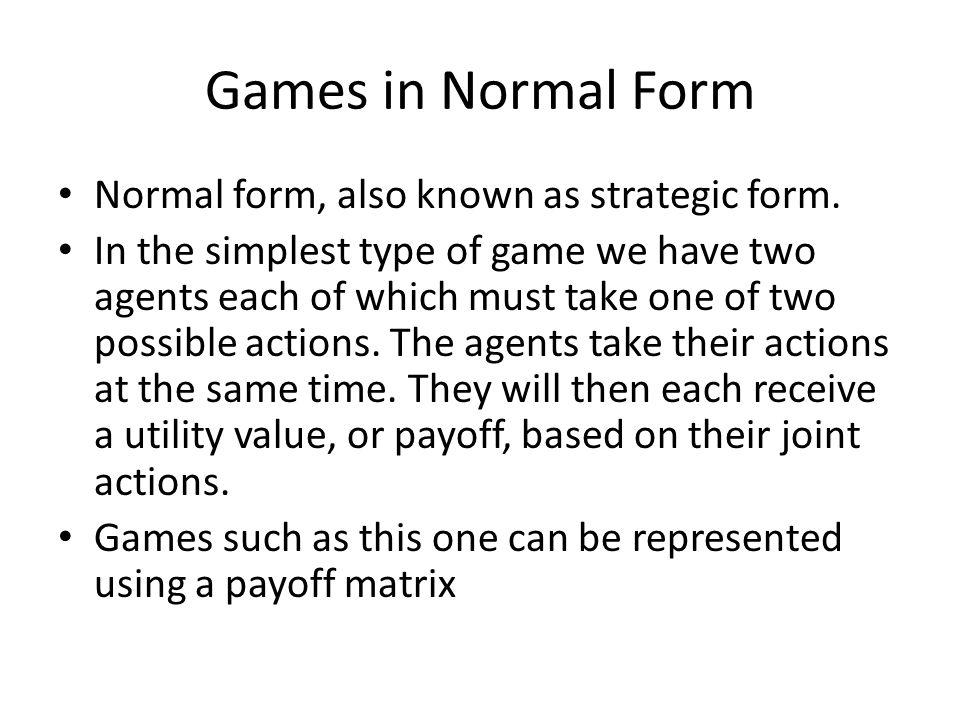 Games in Normal Form

• Normal form, also known as strategic form.
• In the simplest type of game we have two agents each of which must take one of two possible actions. The agents take their actions at the same time. They will then each receive a utility value, or payoff, based on their joint actions.
• Games such as this one can be represented using a payoff matrix